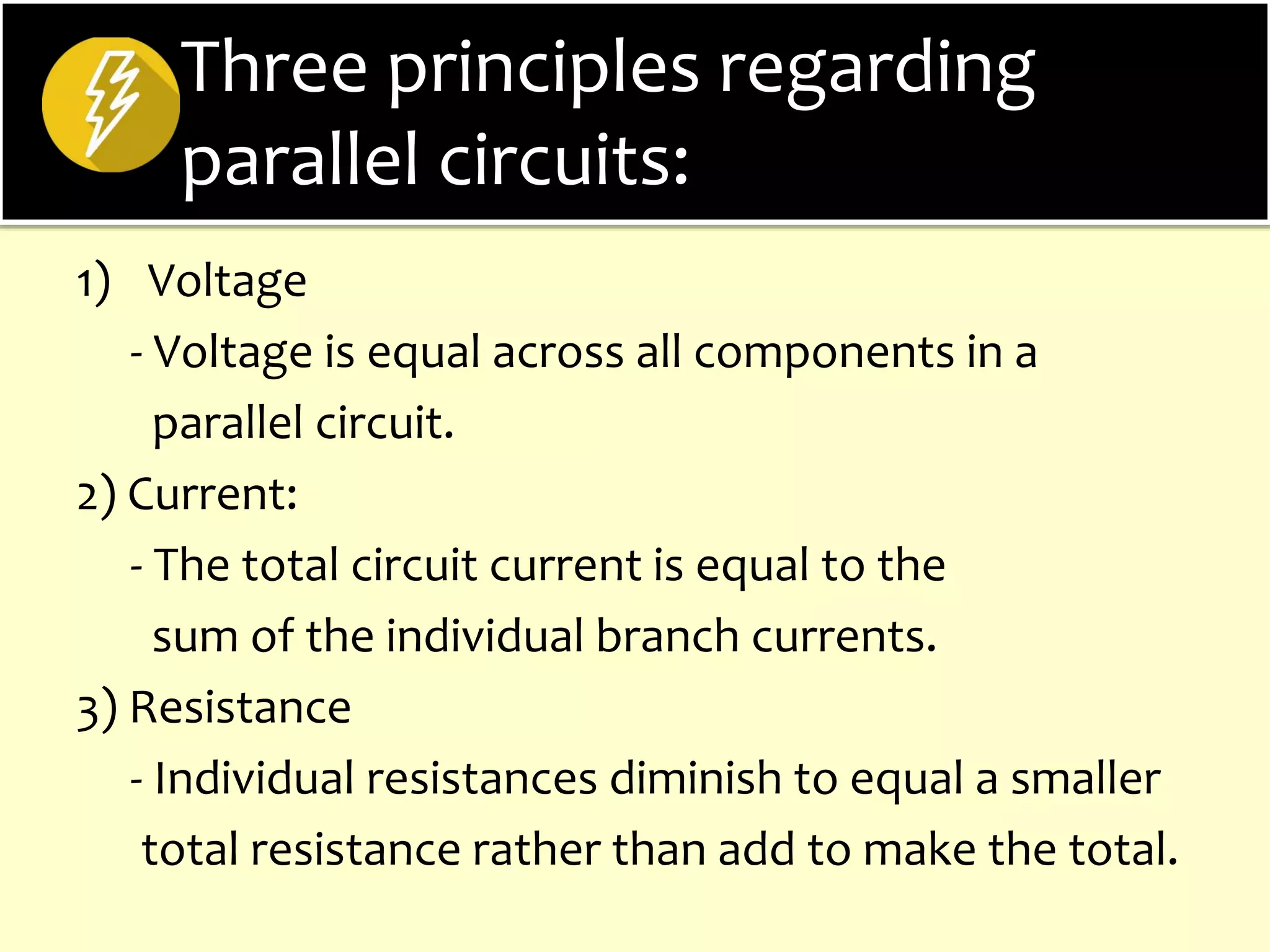 Three principles regarding parallel circuits:

1) Voltage

- Voltage is equal across all components in a parallel circuit.

2) Current:

- The total circuit current is equal to the sum of the individual branch currents.

3) Resistance

- Individual resistances diminish to equal a smaller total resistance rather than add to make the total.